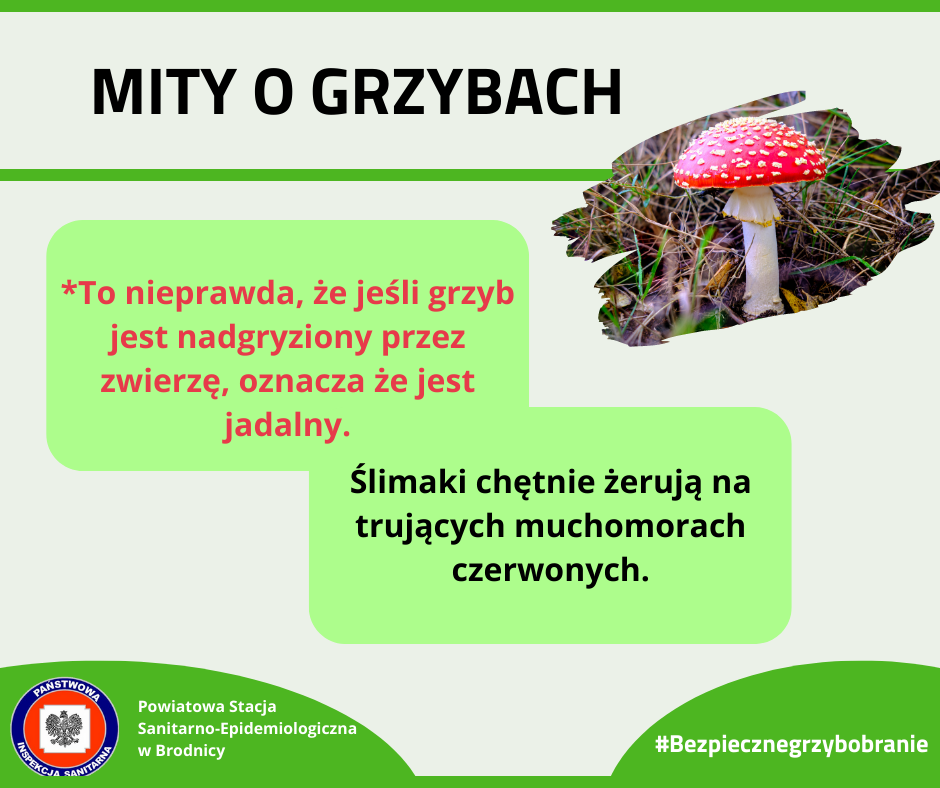 MITY O GRZYBACH

*To nieprawda, że jeśli grzyb jest nadgryziony przez zwierzę, oznacza że jest jadalny.

Ślimaki chętnie żerują na trujących muchomorach czerwonych.

PAŃSTWOWA INSPEKCJA SANITARNA

Powiatowa Stacja Sanitarno-Epidemiologiczna w Brodnicy

#Bezpiecznegrzybobranie